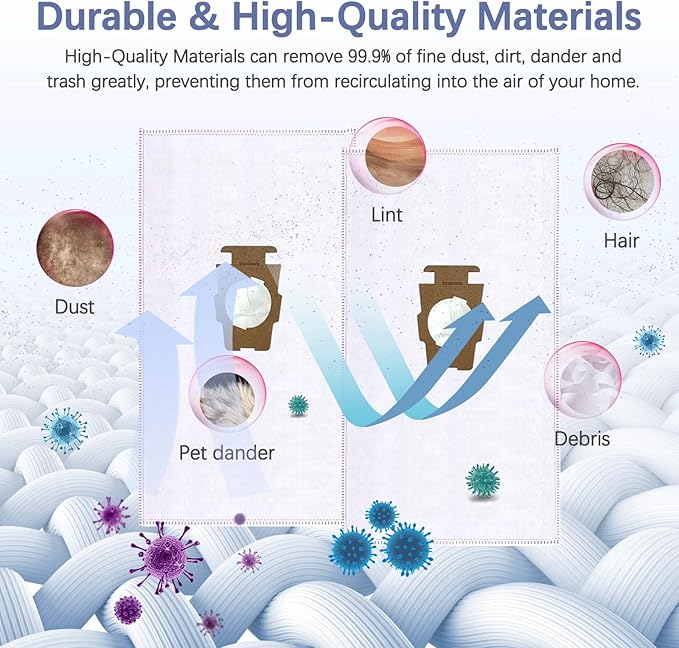 Durable & High-Quality Materials

High-Quality Materials can remove 99.9% of fine dust, dirt, dander and trash greatly, preventing them from recirculating into the air of your home.

Lint

Hair

Dust

Pet dander

Debris